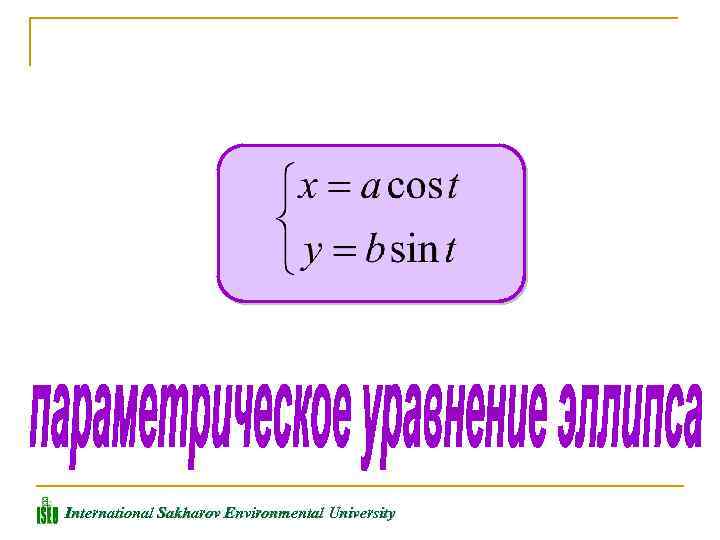 $\begin{cases} x = a\cos t \\ y = b\sin t \end{cases}$

параметрическое уравнение эллипса

ISEU International Sakharov Environmental University